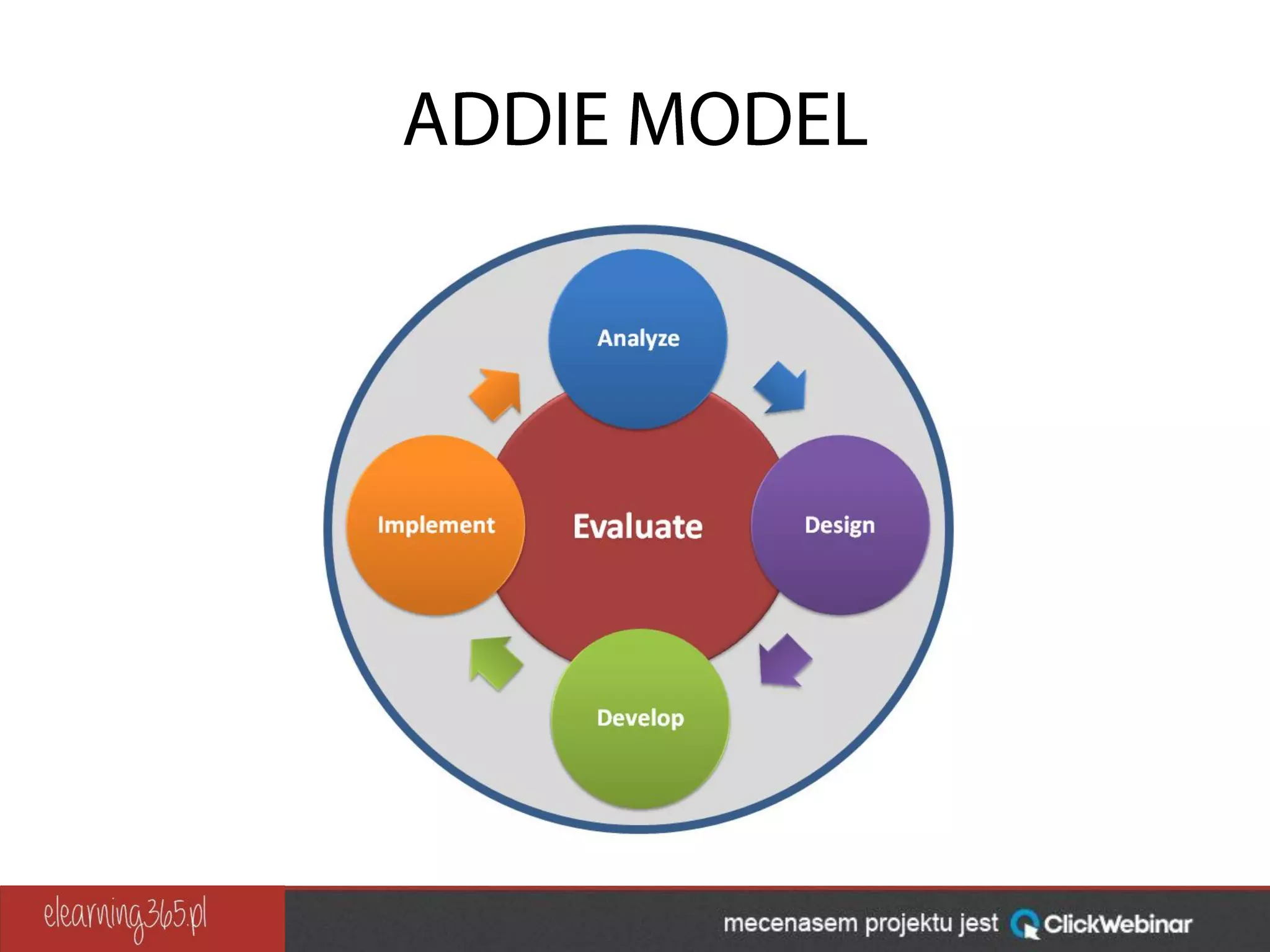 ADDIE MODEL

Analyze

Implement

Evaluate

Design

Develop

elearning365.pl

mecenasem projektu jest ClickWebinar